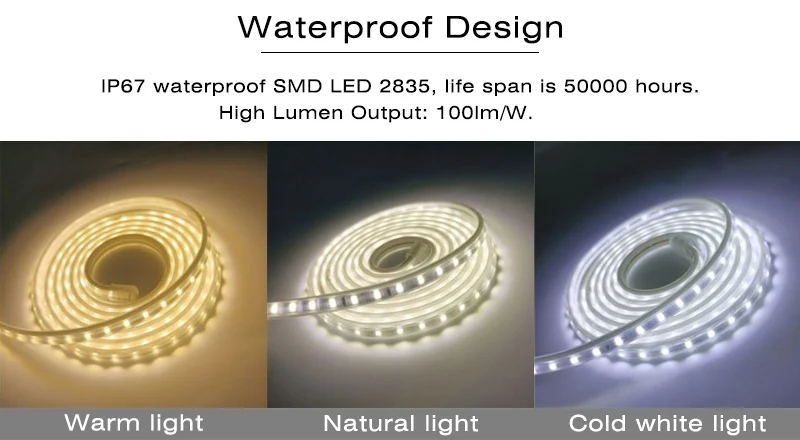 Waterproof Design

IP67 waterproof SMD LED 2835, life span is 50000 hours.
High Lumen Output: 100lm/W.

Warm light

Natural light

Cold white light